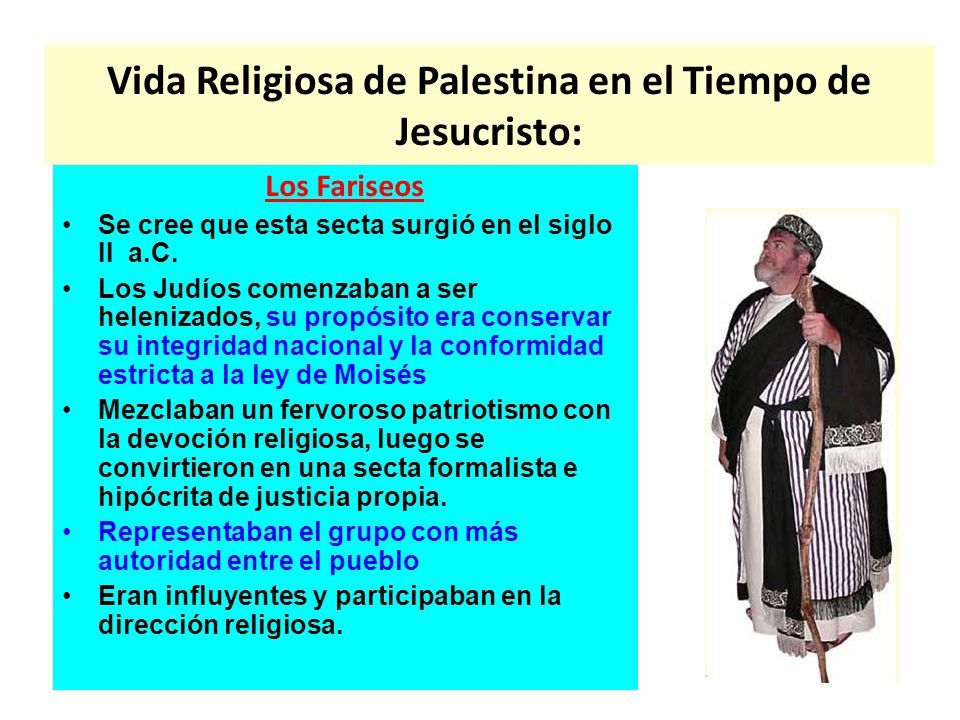 Vida Religiosa de Palestina en el Tiempo de Jesucristo:

Los Fariseos

• Se cree que esta secta surgió en el siglo II a.C.
• Los Judíos comenzaban a ser helenizados, su propósito era conservar su integridad nacional y la conformidad estricta a la ley de Moisés
• Mezclaban un fervoroso patriotismo con la devoción religiosa, luego se convirtieron en una secta formalista e hipócrita de justicia propia.
• Representaban el grupo con más autoridad entre el pueblo
• Eran influyentes y participaban en la dirección religiosa.